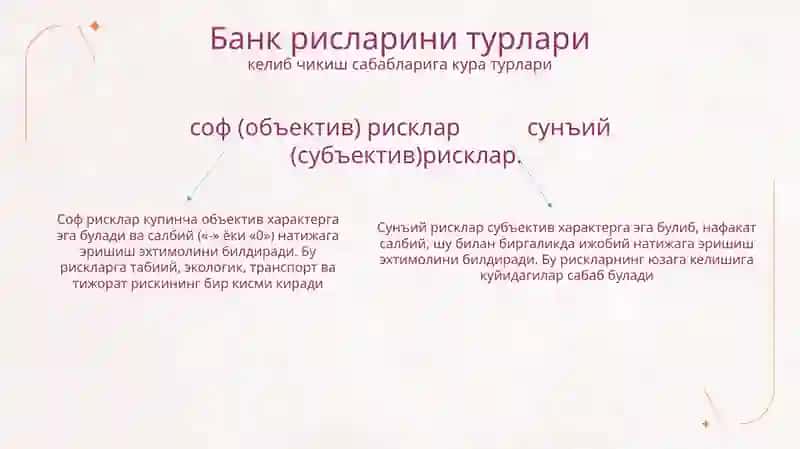 Банк рисларини турлари
келиб чикиш сабабларига кура турлари

соф (объектив) рисклар сунъий (субъектив)рисклар.

Соф рисклар купинча объектив характерга эга булади ва салбий («-» ёки «0») натижага эришиш эхтимолини билдиради. Бу рискларга табиий, экологик, транспорт ва тижорат рискининг бир кисми киради

Сунъий рисклар субъектив характерга эга булиб, нафакат салбий, шу билан биргаликда ижобий натижага эришиш эхтимолини билдиради. Бу рискларнинг юзага келишига куйидагилар сабаб булади